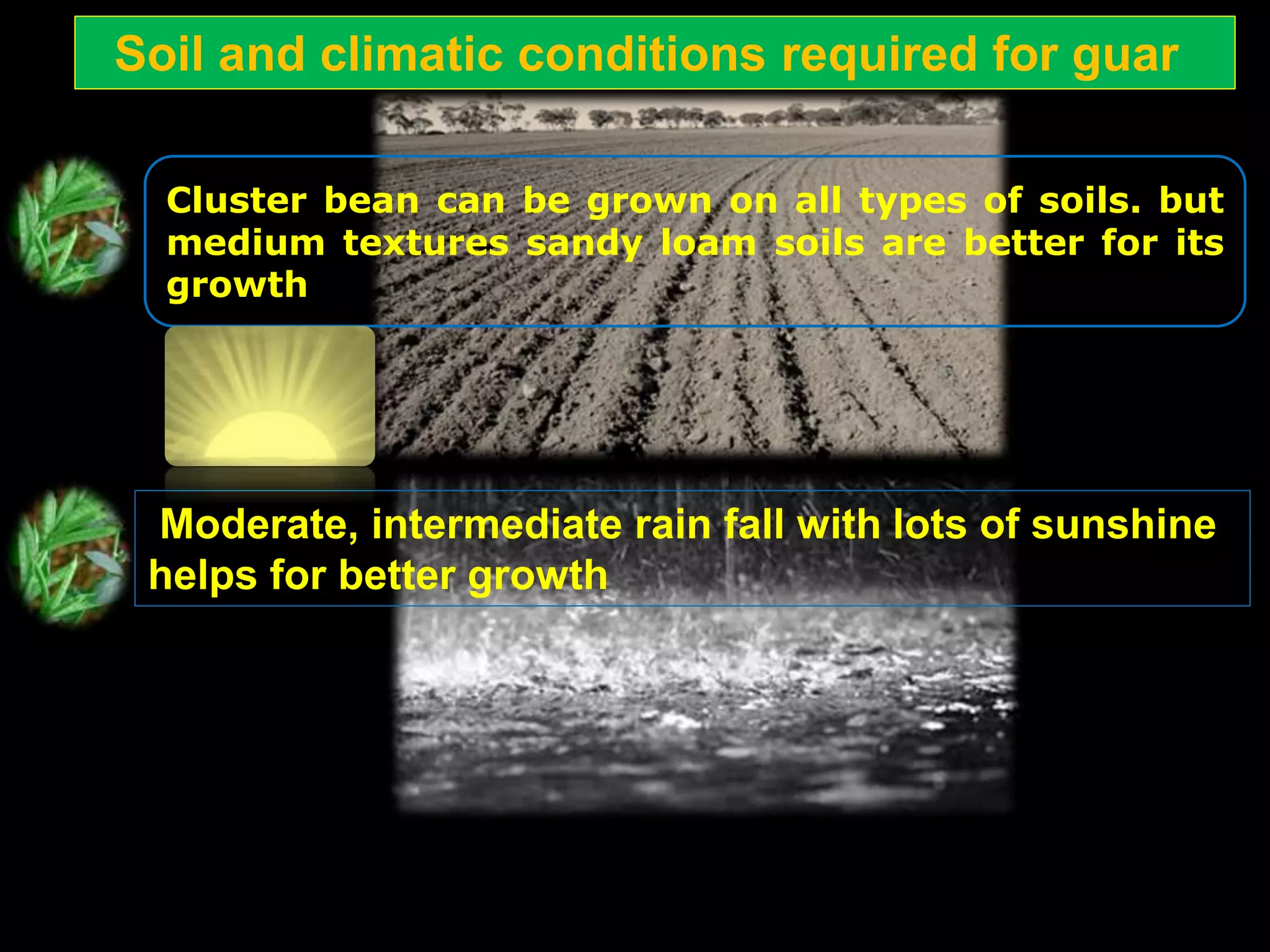 Soil and climatic conditions required for guar

Cluster bean can be grown on all types of soils. but medium textures sandy loam soils are better for its growth

Moderate, intermediate rain fall with lots of sunshine helps for better growth